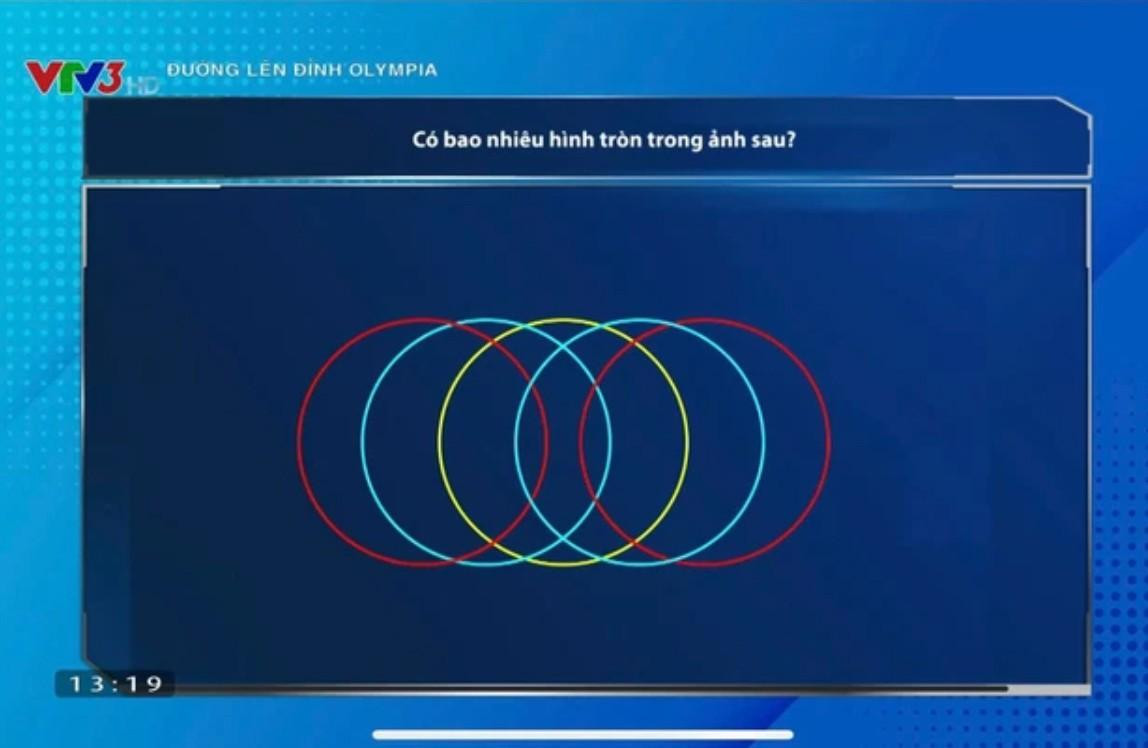 VTV3 HD ĐƯỜNG LÊN ĐỈNH OLYMPIA

Có bao nhiêu hình tròn trong ảnh sau?

13:19